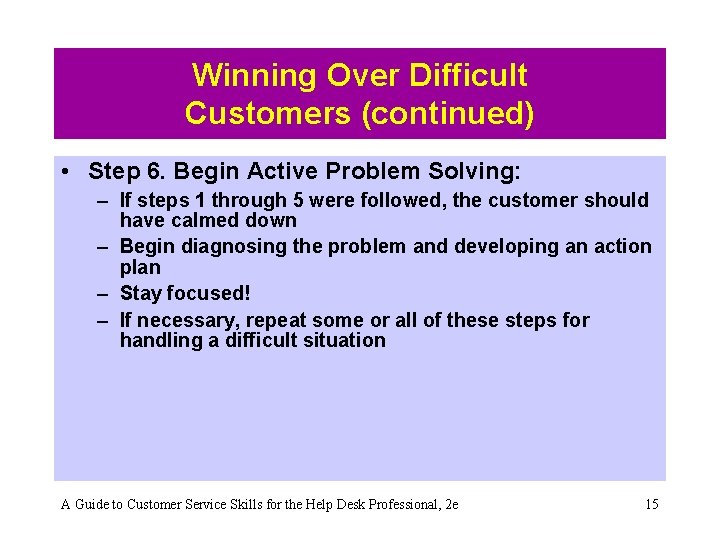 Winning Over Difficult Customers (continued)

• Step 6. Begin Active Problem Solving:
– If steps 1 through 5 were followed, the customer should have calmed down
– Begin diagnosing the problem and developing an action plan
– Stay focused!
– If necessary, repeat some or all of these steps for handling a difficult situation

A Guide to Customer Service Skills for the Help Desk Professional, 2e

15